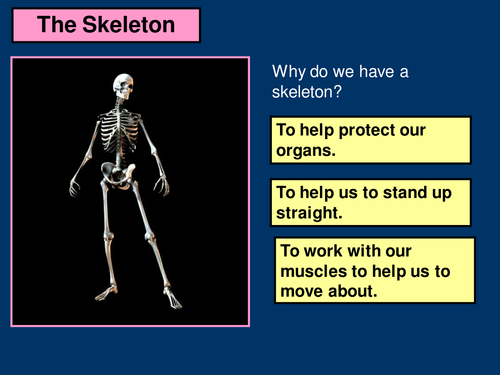 The Skeleton

Why do we have a skeleton?

To help protect our organs.

To help us to stand up straight.

To work with our muscles to help us to move about.